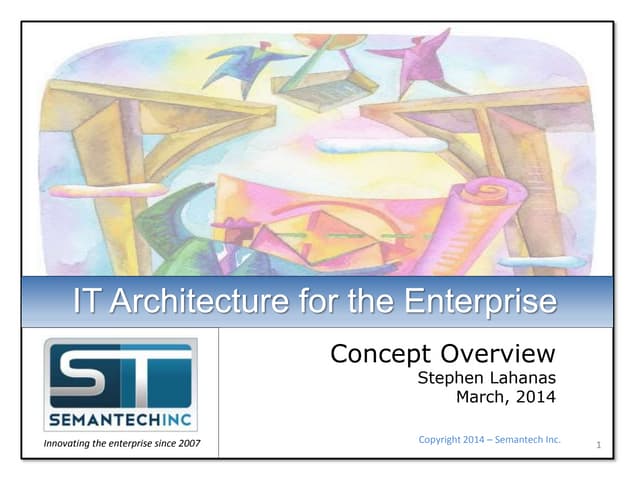 IT Architecture for the Enterprise

ST
SEMANTECHINC
Innovating the enterprise since 2007

Concept Overview
Stephen Lahanas
March, 2014

Copyright 2014 – Semantech Inc.

1